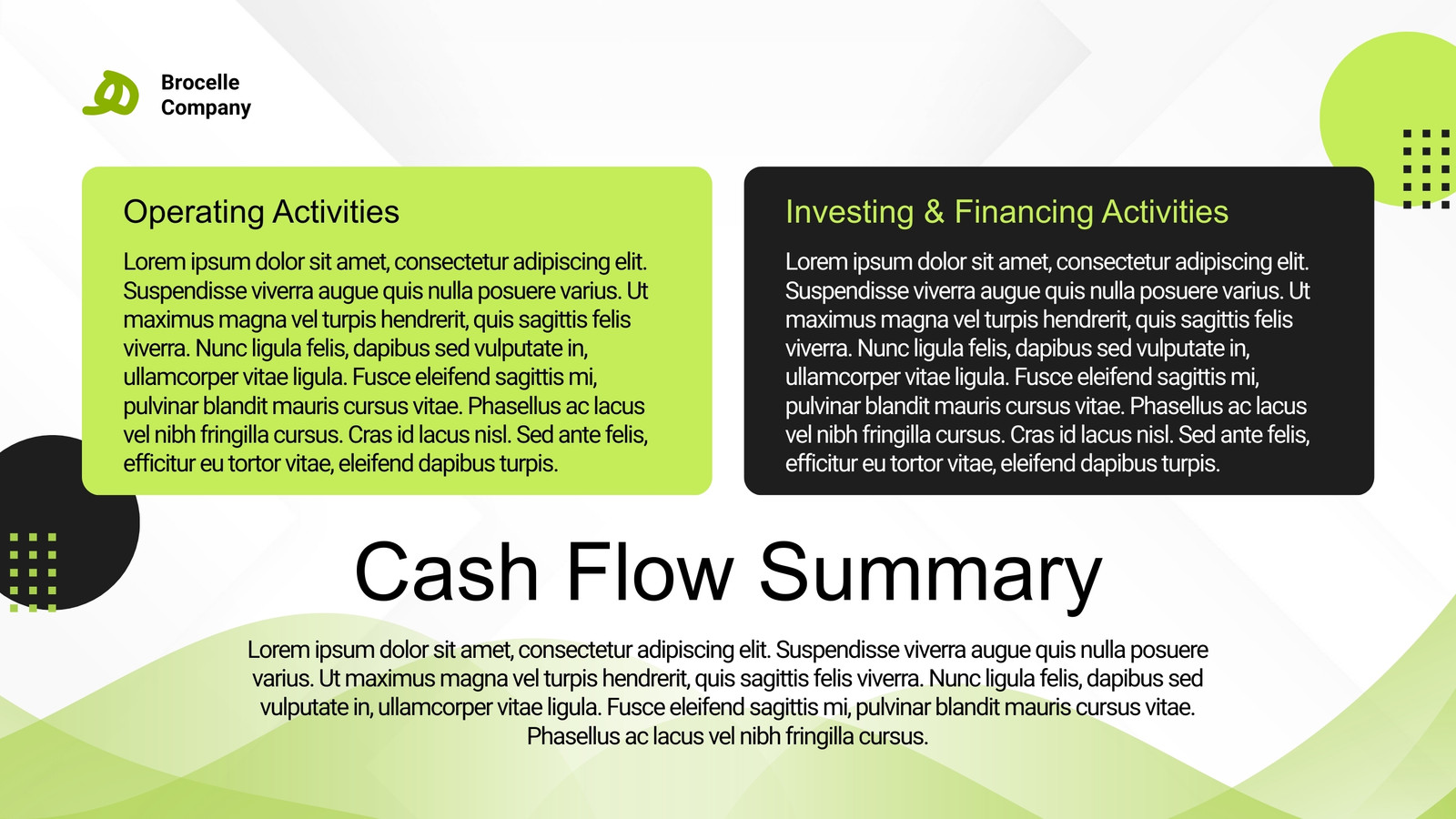 Brocelle Company

Operating Activities

Lorem ipsum dolor sit amet, consectetur adipiscing elit. Suspendisse viverra augue quis nulla posuere varius. Ut maximus magna vel turpis hendrerit, quis sagittis felis viverra. Nunc ligula felis, dapibus sed vulputate in, ullamcorper vitae ligula. Fusce eleifend sagittis mi, pulvinar blandit mauris cursus vitae. Phasellus ac lacus vel nibh fringilla cursus. Cras id lacus nisl. Sed ante felis, efficitur eu tortor vitae, eleifend dapibus turpis.

Investing & Financing Activities

Lorem ipsum dolor sit amet, consectetur adipiscing elit. Suspendisse viverra augue quis nulla posuere varius. Ut maximus magna vel turpis hendrerit, quis sagittis felis viverra. Nunc ligula felis, dapibus sed vulputate in, ullamcorper vitae ligula. Fusce eleifend sagittis mi, pulvinar blandit mauris cursus vitae. Phasellus ac lacus vel nibh fringilla cursus. Cras id lacus nisl. Sed ante felis, efficitur eu tortor vitae, eleifend dapibus turpis.

Cash Flow Summary

Lorem ipsum dolor sit amet, consectetur adipiscing elit. Suspendisse viverra augue quis nulla posuere varius. Ut maximus magna vel turpis hendrerit, quis sagittis felis viverra. Nunc ligula felis, dapibus sed vulputate in, ullamcorper vitae ligula. Fusce eleifend sagittis mi, pulvinar blandit mauris cursus vitae. Phasellus ac lacus vel nibh fringilla cursus.